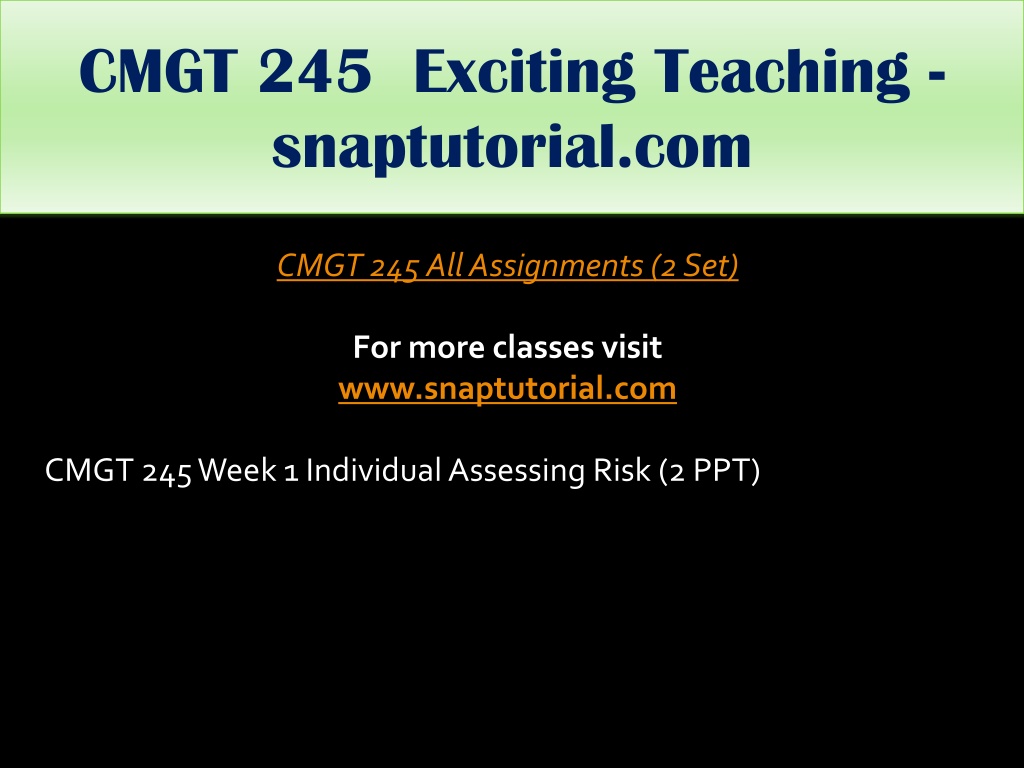 CMGT 245 Exciting Teaching - snaptutorial.com

CMGT 245 All Assignments (2 Set)

For more classes visit
www.snaptutorial.com

CMGT 245 Week 1 Individual Assessing Risk (2 PPT)